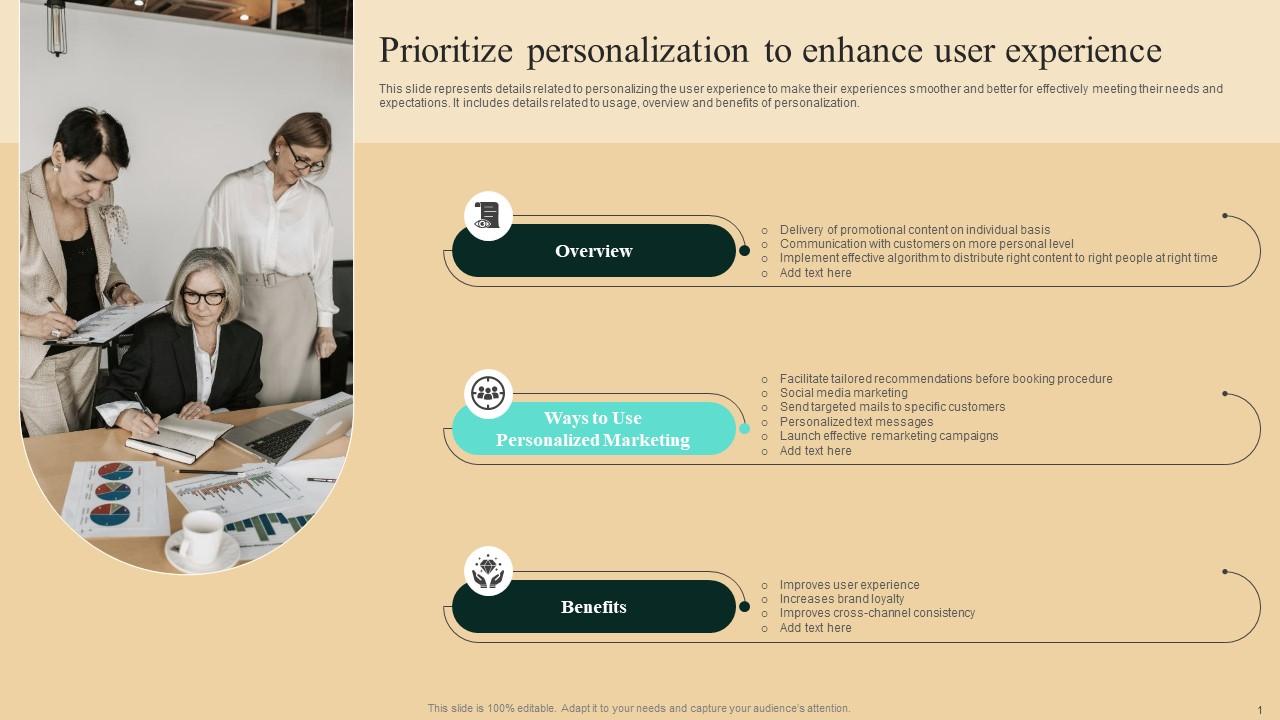 Prioritize personalization to enhance user experience

This slide represents details related to personalizing the user experience to make their experiences smoother and better for effectively meeting their needs and expectations. It includes details related to usage, overview and benefits of personalization.

Overview

- Delivery of promotional content on individual basis
- Communication with customers on more personal level
- Implement effective algorithm to distribute right content to right people at right time
- Add text here

Ways to Use Personalized Marketing

- Facilitate tailored recommendations before booking procedure
- Social media marketing
- Send targeted mails to specific customers
- Personalized text messages
- Launch effective remarketing campaigns
- Add text here

Benefits

- Improves user experience
- Increases brand loyalty
- Improves cross-channel consistency
- Add text here

This slide is 100% editable. Adapt it to your needs and capture your audience's attention.

1